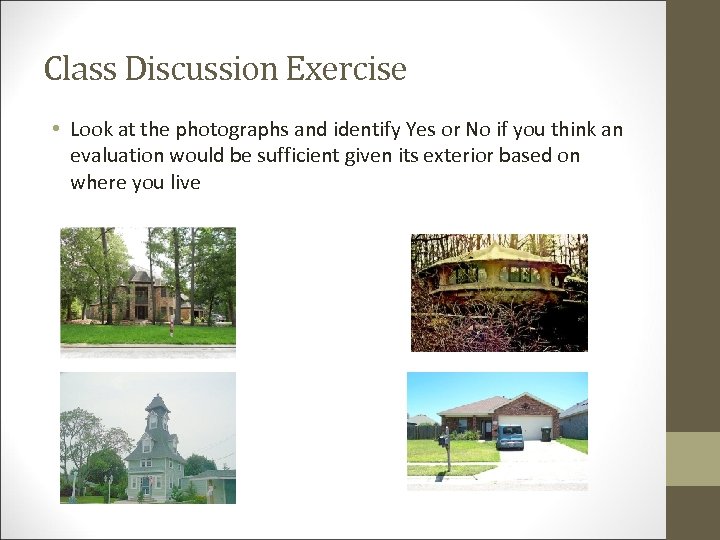 Class Discussion Exercise

• Look at the photographs and identify Yes or No if you think an evaluation would be sufficient given its exterior based on where you live